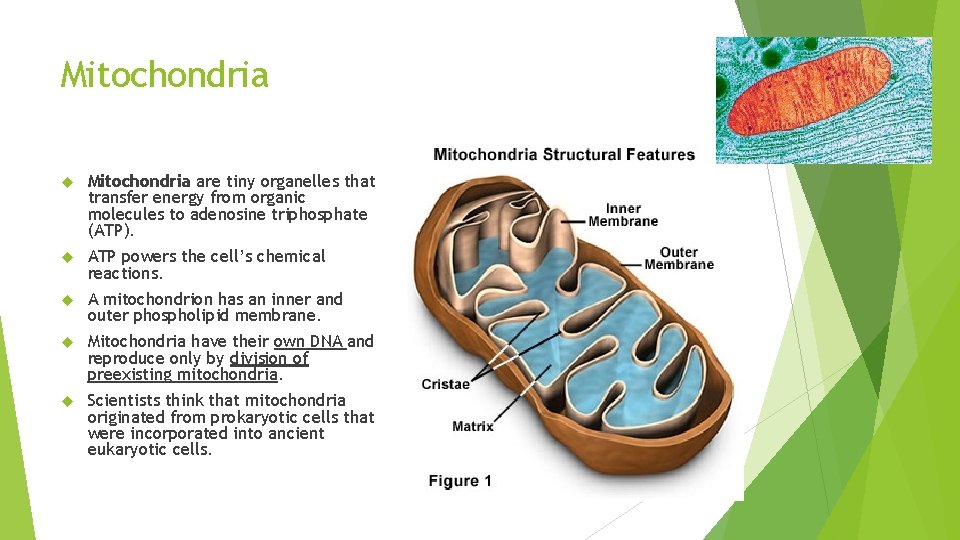 Mitochondria

Mitochondria are tiny organelles that transfer energy from organic molecules to adenosine triphosphate (ATP).

ATP powers the cell's chemical reactions.

A mitochondrion has an inner and outer phospholipid membrane.

Mitochondria have their own DNA and reproduce only by division of preexisting mitochondria.

Scientists think that mitochondria originated from prokaryotic cells that were incorporated into ancient eukaryotic cells.

Mitochondria Structural Features

Inner Membrane

Outer Membrane

Cristae

Matrix

Figure 1